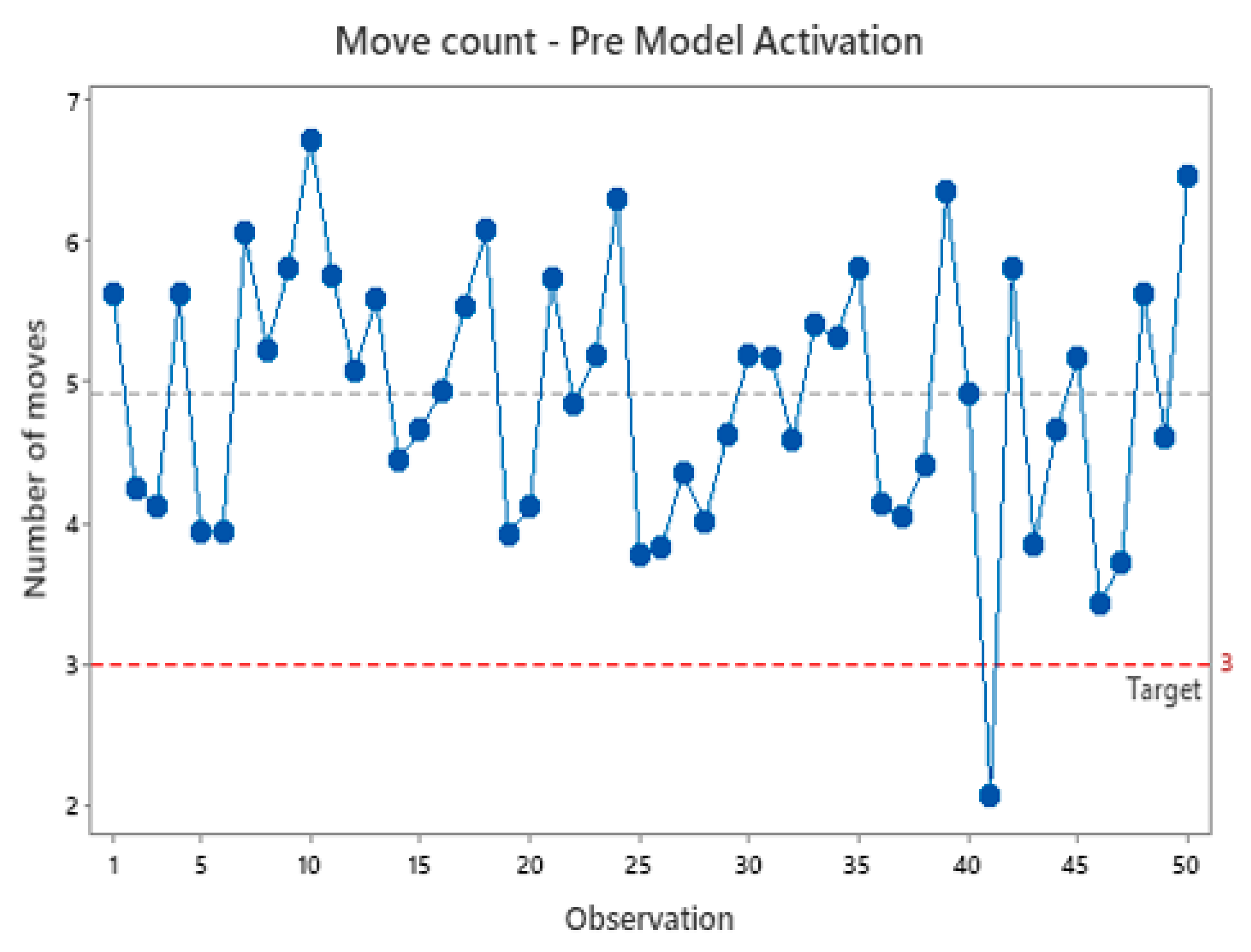 Move count - Pre Model Activation

Number of moves

7
6
5
4
3
2

3
Target

1 5 10 15 20 25 30 35 40 45 50

Observation